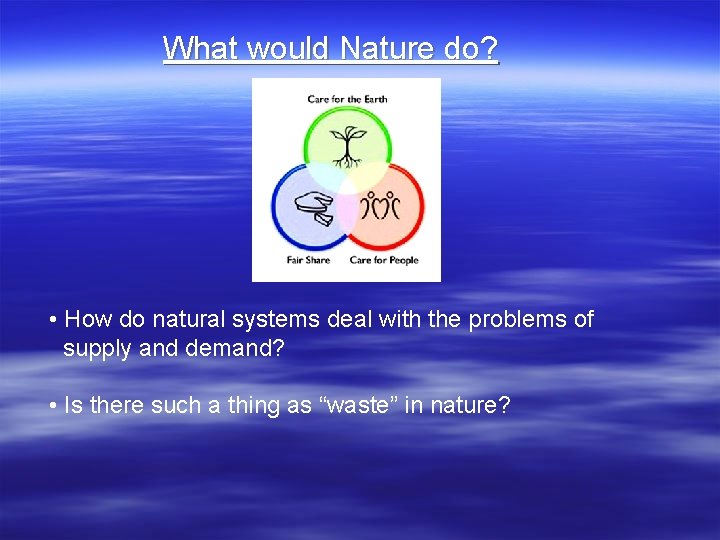 What would Nature do?

Care for the Earth

Fair Share

Care for People

• How do natural systems deal with the problems of supply and demand?

• Is there such a thing as “waste” in nature?